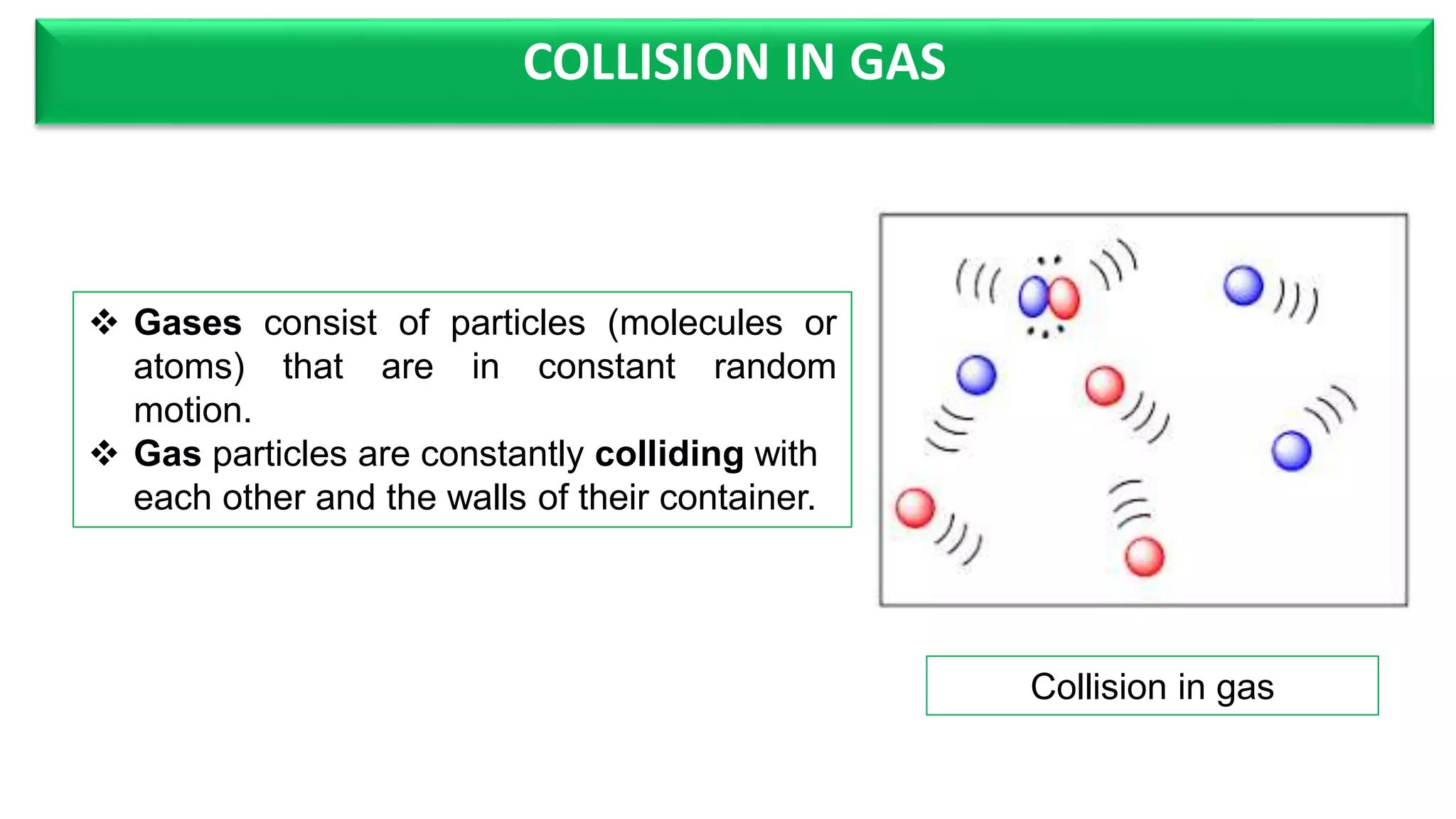 COLLISION IN GAS

❖ Gases consist of particles (molecules or atoms) that are in constant random motion.
❖ Gas particles are constantly colliding with each other and the walls of their container.

Collision in gas